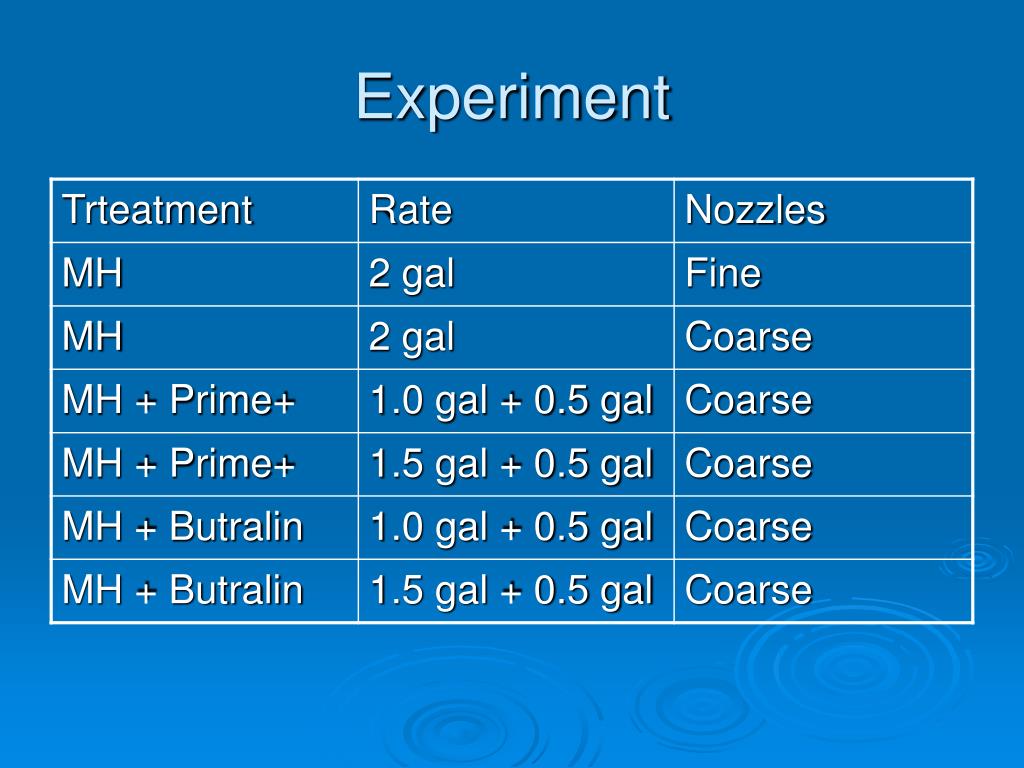 Experiment

| Trteatment | Rate | Nozzles |
|---|---|---|
| MH | 2 gal | Fine |
| MH | 2 gal | Coarse |
| MH + Prime+ | 1.0 gal + 0.5 gal | Coarse |
| MH + Prime+ | 1.5 gal + 0.5 gal | Coarse |
| MH + Butralin | 1.0 gal + 0.5 gal | Coarse |
| MH + Butralin | 1.5 gal + 0.5 gal | Coarse |